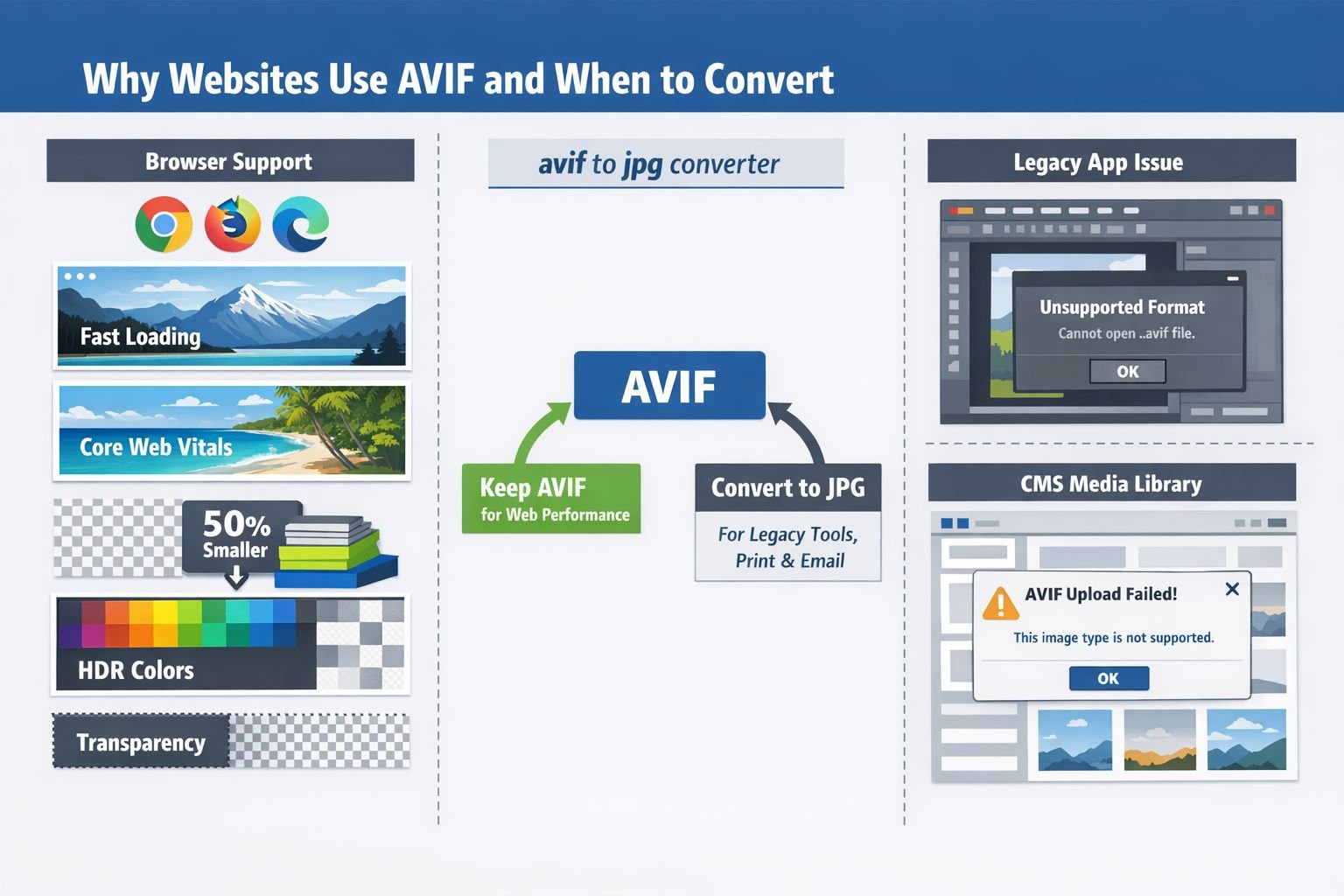 Why Websites Use AVIF and When to Convert

Browser Support

Fast Loading

Core Web Vitals

50% Smaller

HDR Colors

Transparency

avif to jpg converter

AVIF

Keep AVIF
for Web Performance

Convert to JPG

For Legacy Tools, Print & Email

Legacy App Issue

Unsupported Format
Cannot open ..avif file.
OK

CMS Media Library

AVIF Upload Failed!
This image type is not supported.
OK